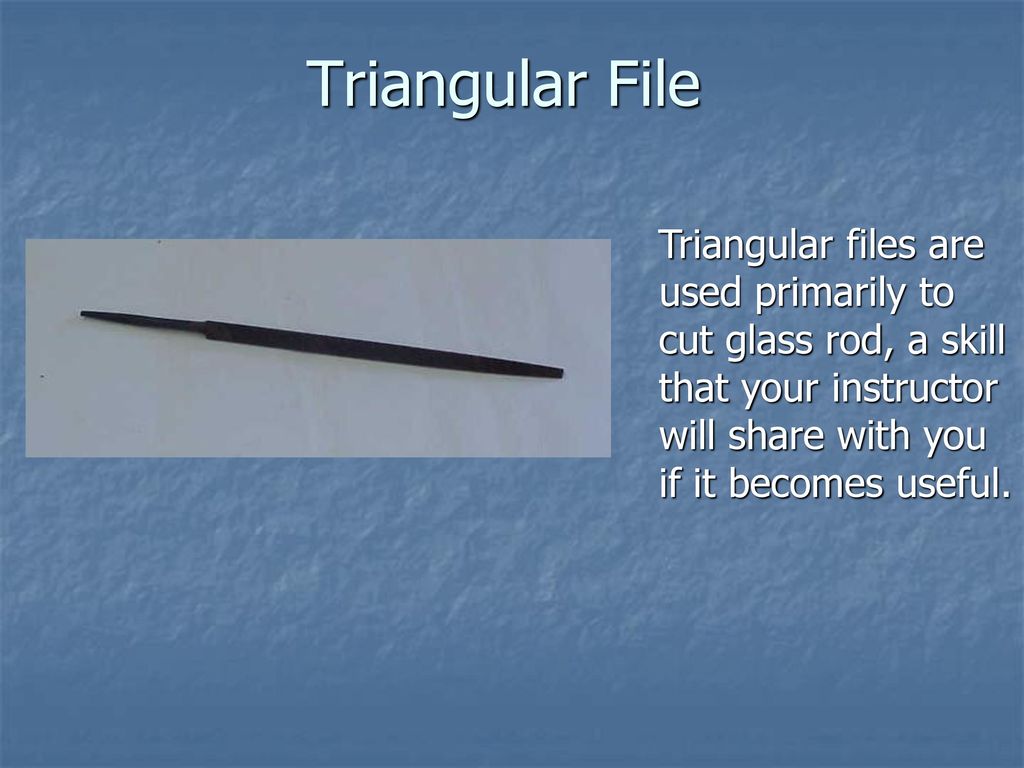 Triangular File

Triangular files are used primarily to cut glass rod, a skill that your instructor will share with you if it becomes useful.